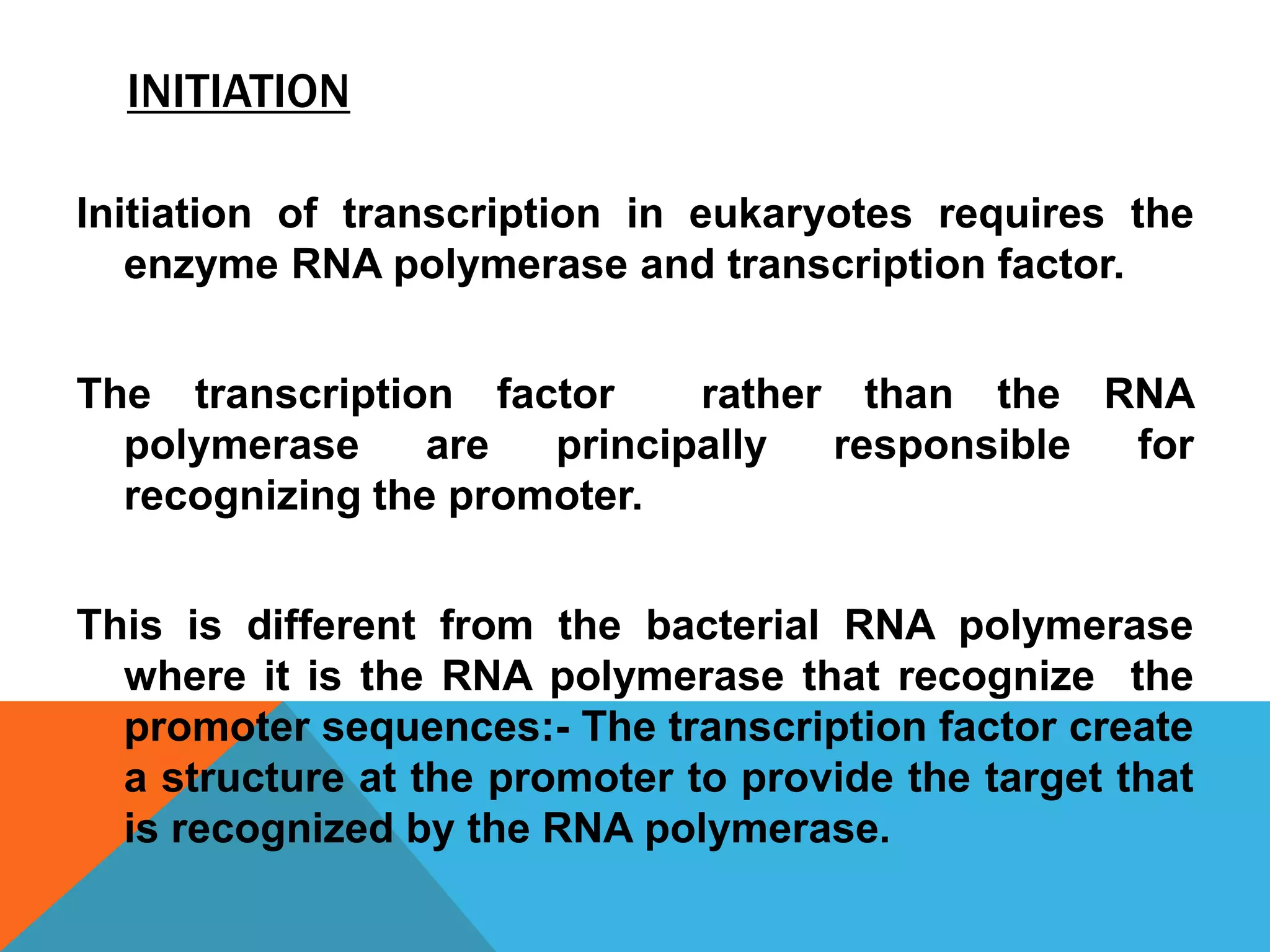 INITIATION

Initiation of transcription in eukaryotes requires the enzyme RNA polymerase and transcription factor.

The transcription factor rather than the RNA polymerase are principally responsible for recognizing the promoter.

This is different from the bacterial RNA polymerase where it is the RNA polymerase that recognize the promoter sequences:- The transcription factor create a structure at the promoter to provide the target that is recognized by the RNA polymerase.